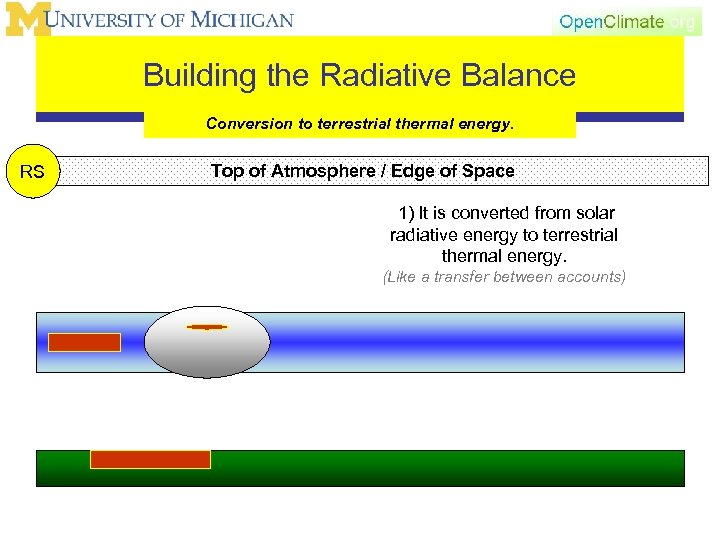 M UNIVERSITY OF MICHIGAN

OpenClimate.org

Building the Radiative Balance

Conversion to terrestrial thermal energy.

RS

Top of Atmosphere / Edge of Space

1) It is converted from solar radiative energy to terrestrial thermal energy.

(Like a transfer between accounts)